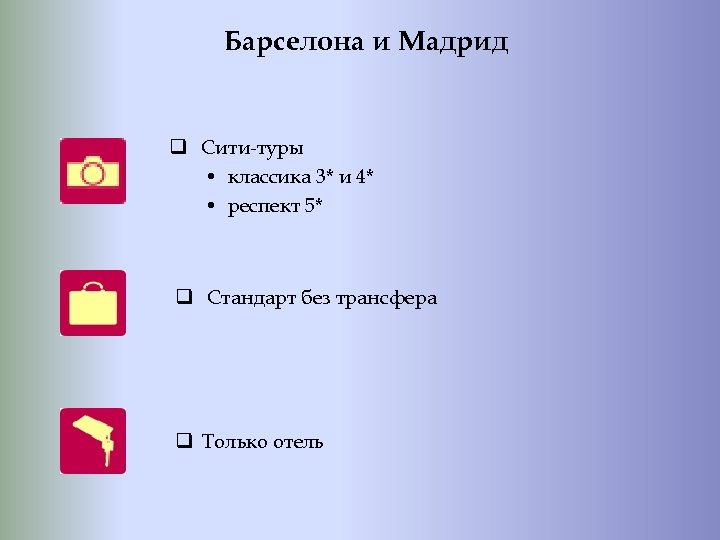 Барселона и Мадрид

❑ Сити-туры
• классика 3* и 4*
• респект 5*

❑ Стандарт без трансфера

❑ Только отель